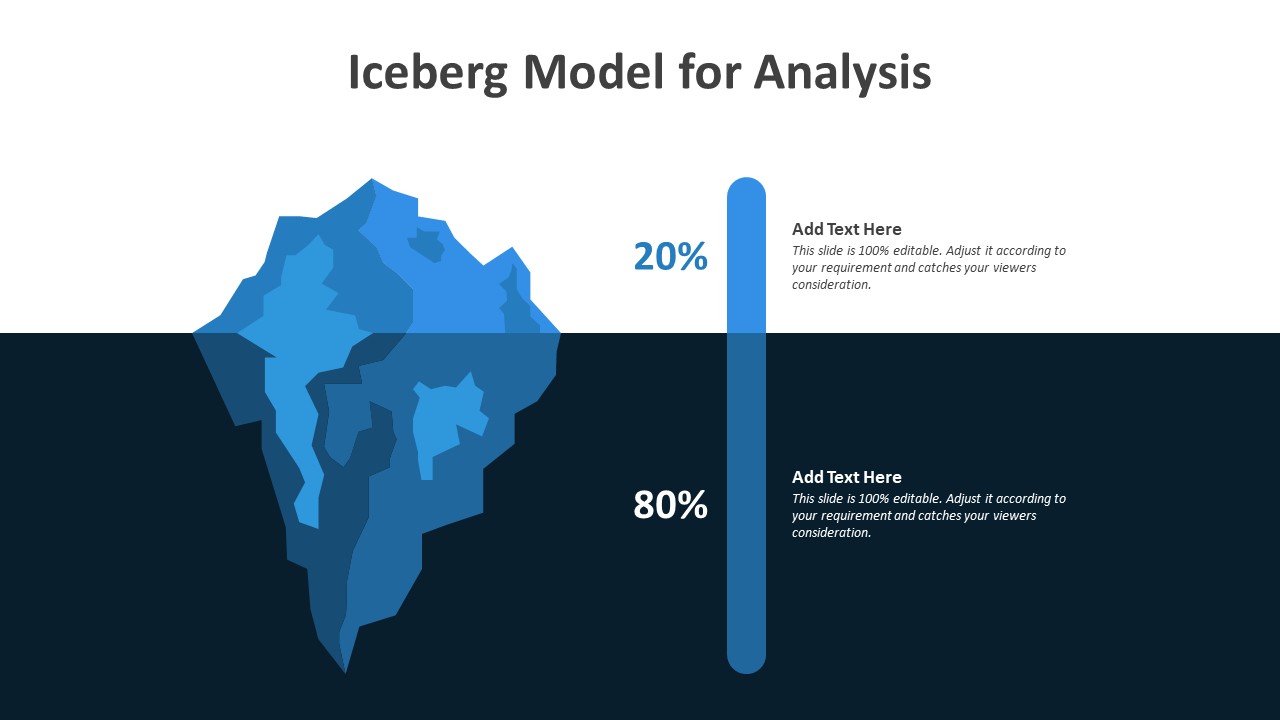 Iceberg Model for Analysis

20%

Add Text Here

This slide is 100% editable. Adjust it according to your requirement and catches your viewers consideration.

80%

Add Text Here

This slide is 100% editable. Adjust it according to your requirement and catches your viewers consideration.